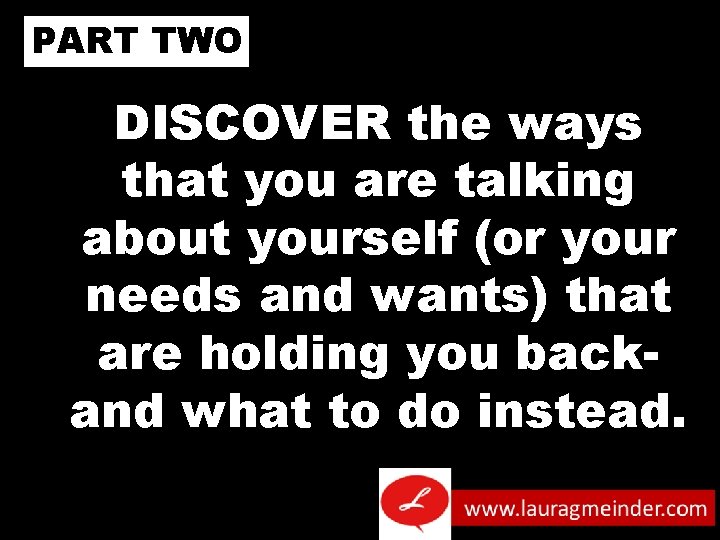 PART TWO

DISCOVER the ways that you are talking about yourself (or your needs and wants) that are holding you back- and what to do instead.

L

www.lauragmeinder.com